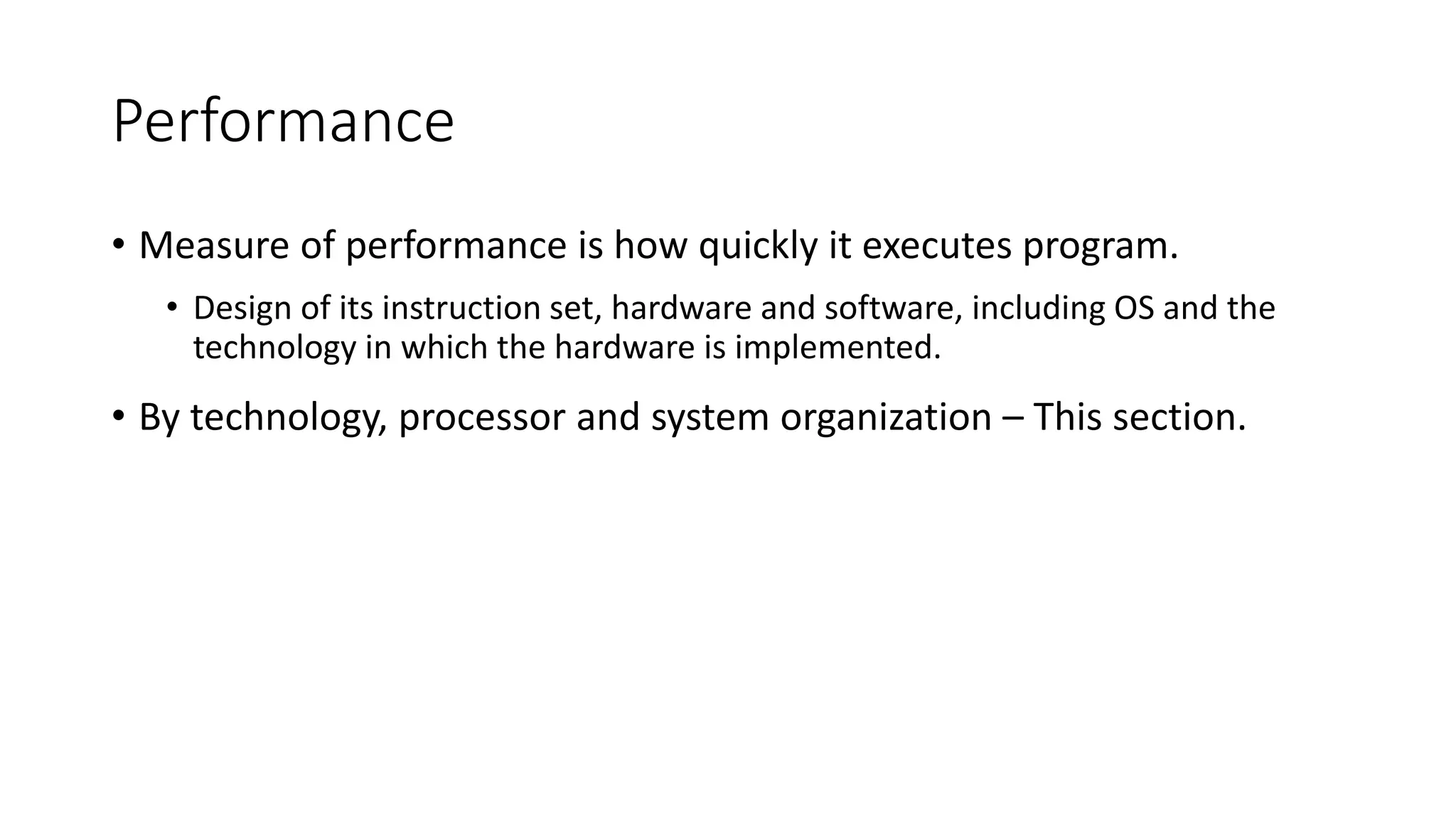 Performance

• Measure of performance is how quickly it executes program.
  • Design of its instruction set, hardware and software, including OS and the technology in which the hardware is implemented.
• By technology, processor and system organization – This section.